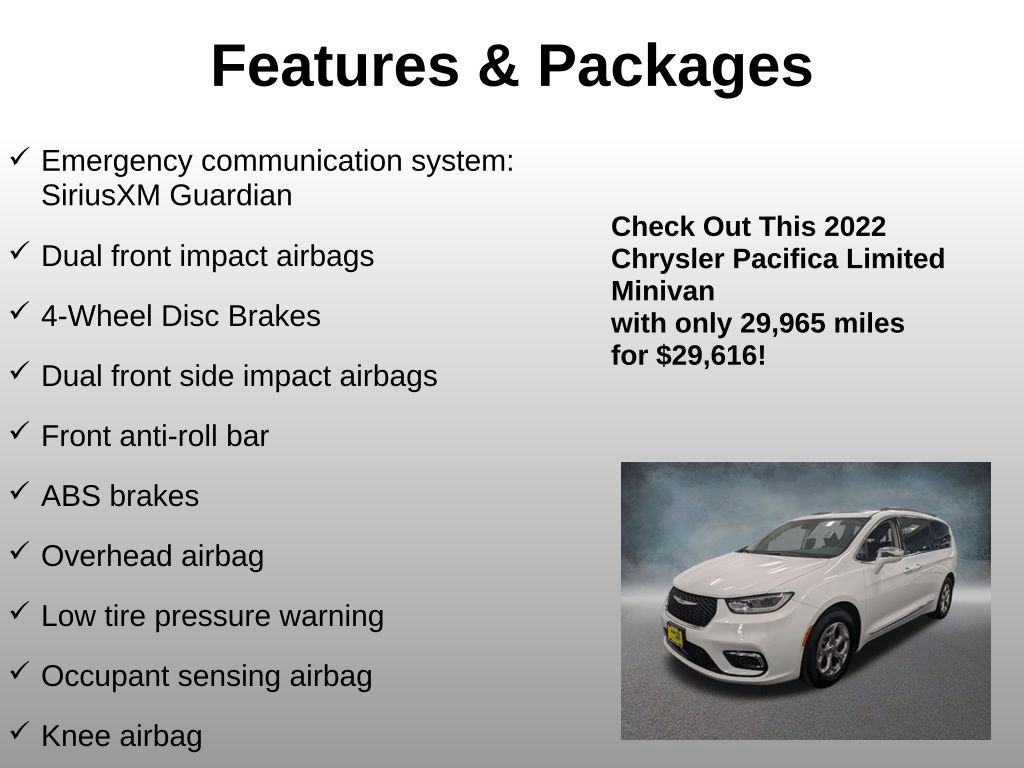 Features & Packages

✓ Emergency communication system: SiriusXM Guardian

✓ Dual front impact airbags

✓ 4-Wheel Disc Brakes

✓ Dual front side impact airbags

✓ Front anti-roll bar

✓ ABS brakes

✓ Overhead airbag

✓ Low tire pressure warning

✓ Occupant sensing airbag

✓ Knee airbag

Check Out This 2022 Chrysler Pacifica Limited Minivan
with only 29,965 miles
for $29,616!